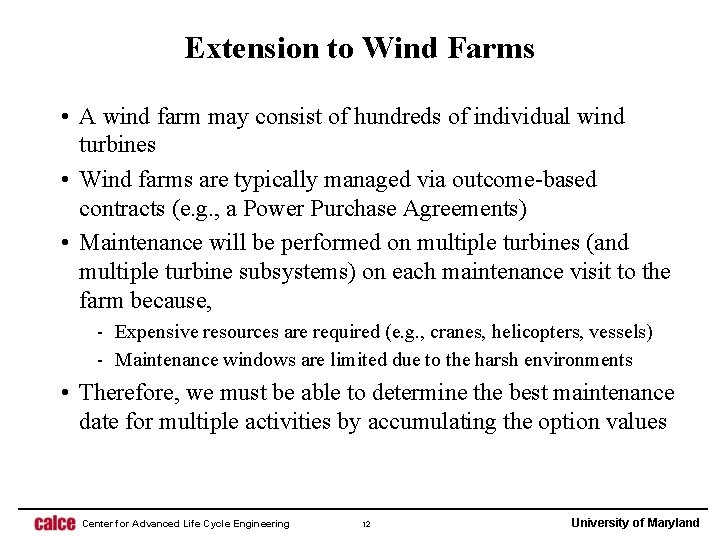 Extension to Wind Farms

• A wind farm may consist of hundreds of individual wind turbines

• Wind farms are typically managed via outcome-based contracts (e.g., a Power Purchase Agreements)

• Maintenance will be performed on multiple turbines (and multiple turbine subsystems) on each maintenance visit to the farm because,

- Expensive resources are required (e.g., cranes, helicopters, vessels)
- Maintenance windows are limited due to the harsh environments

• Therefore, we must be able to determine the best maintenance date for multiple activities by accumulating the option values

calce Center for Advanced Life Cycle Engineering 12 University of Maryland